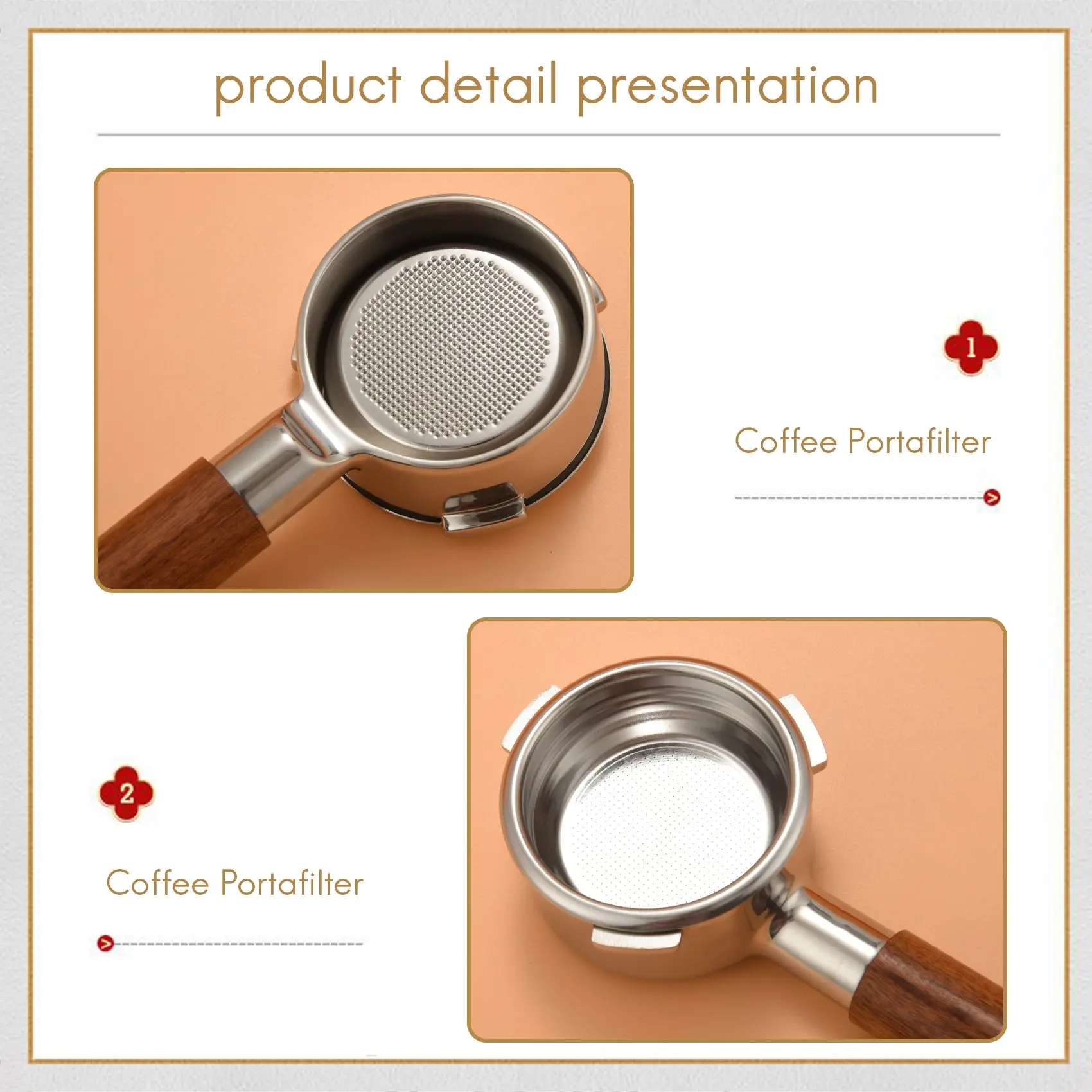 product detail presentation

1

Coffee Portafilter

2

Coffee Portafilter